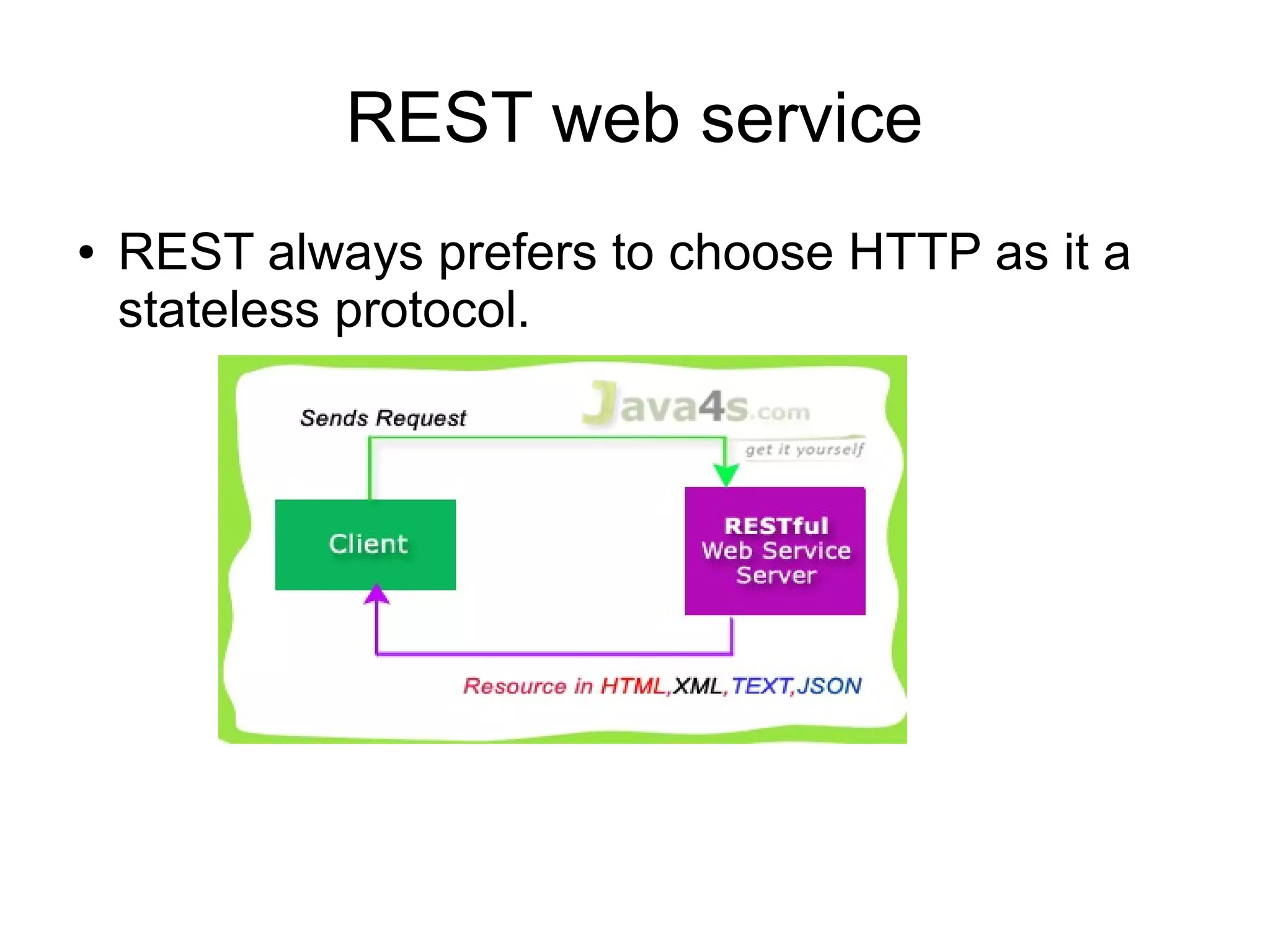 REST web service

• REST always prefers to choose HTTP as it a stateless protocol.

Sends Request

Java4s.com
get it yourself

Client

RESTful Web Service Server

Resource in HTML,XML,TEXT,JSON